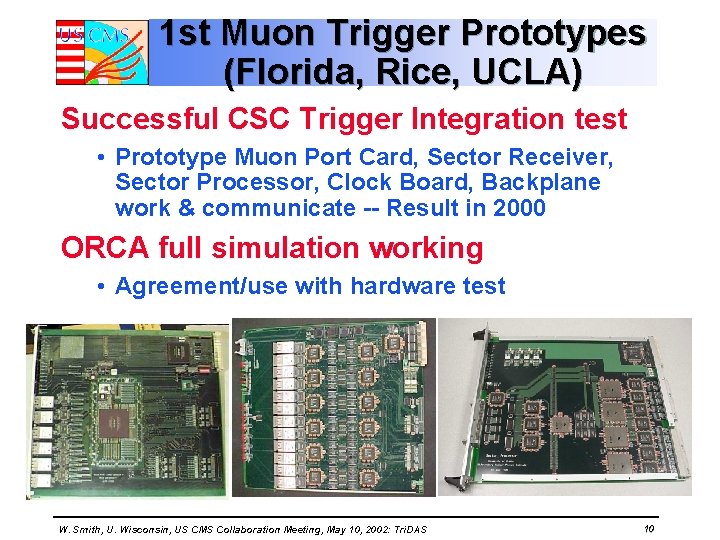 US CMS

1st Muon Trigger Prototypes (Florida, Rice, UCLA)

Successful CSC Trigger Integration test

• Prototype Muon Port Card, Sector Receiver, Sector Processor, Clock Board, Backplane work & communicate -- Result in 2000

ORCA full simulation working

• Agreement/use with hardware test

W. Smith, U. Wisconsin, US CMS Collaboration Meeting, May 10, 2002: TriDAS

10